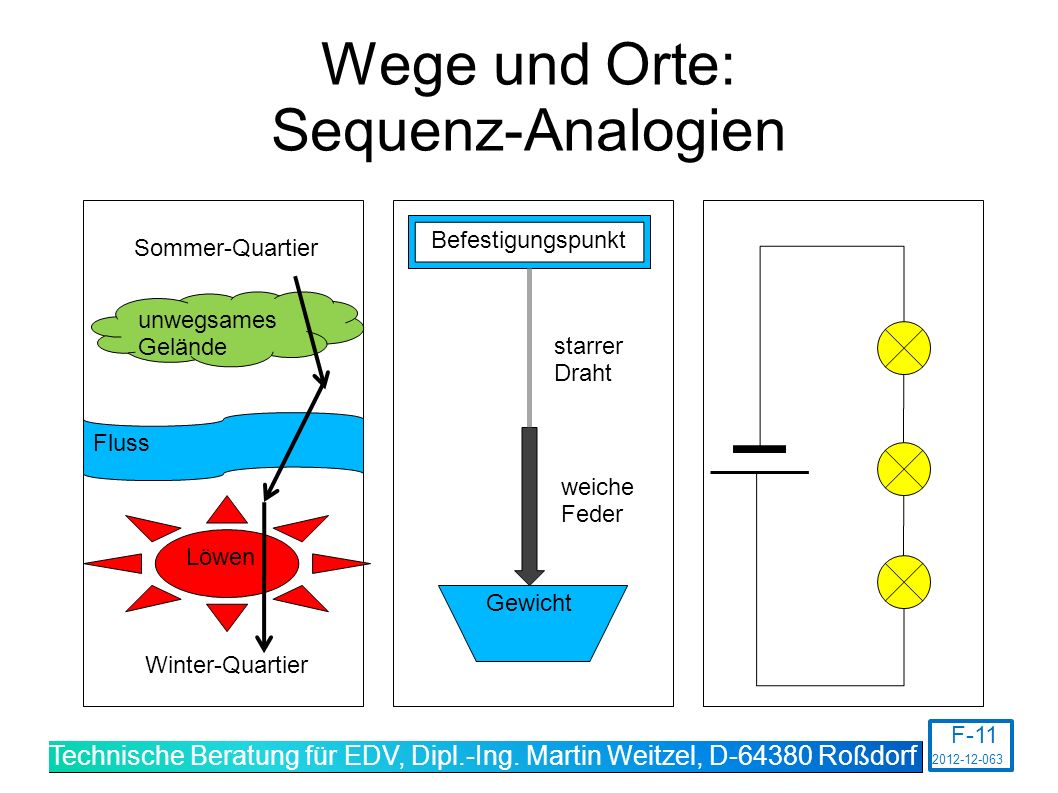 Wege und Orte:
Sequenz-Analogien

Sommer-Quartier

unwegsames Gelände

Fluss

Löwen

Winter-Quartier

Befestigungspunkt

starrer Draht

weiche Feder

Gewicht

Technische Beratung für EDV, Dipl.-Ing. Martin Weitzel, D-64380 Roßdorf

F-11
2012-12-063